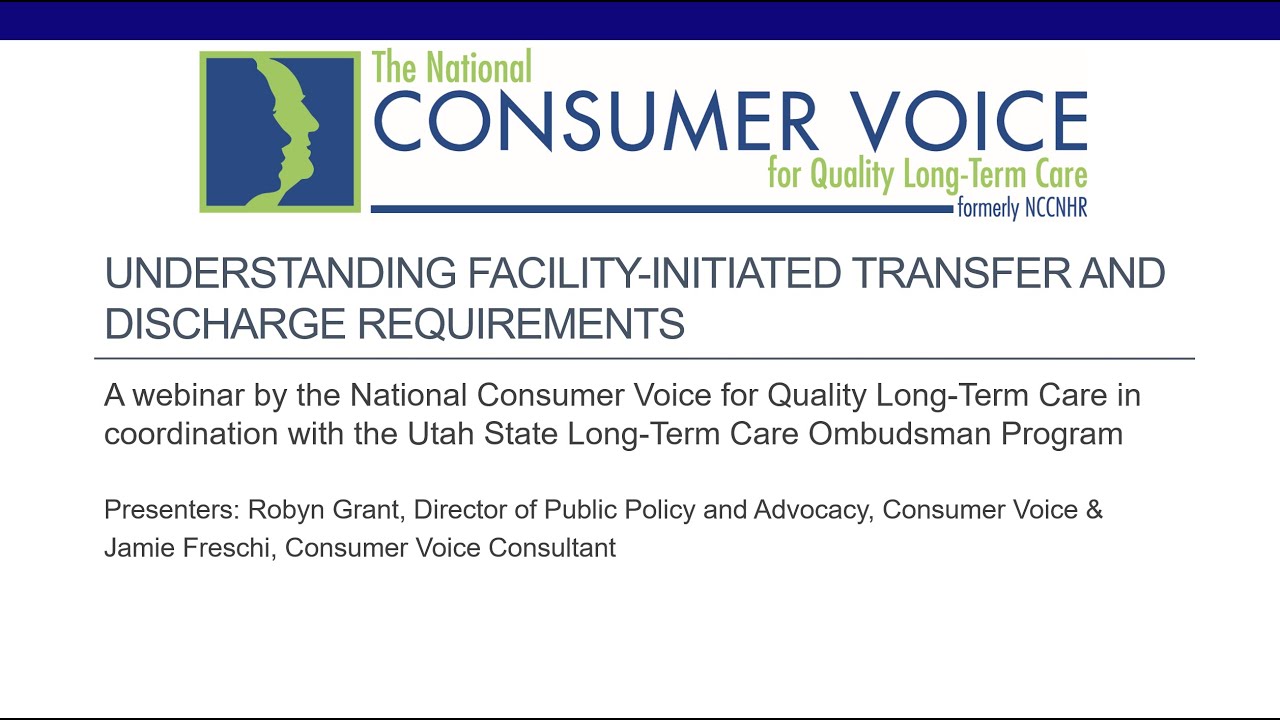 The National
CONSUMER VOICE
for Quality Long-Term Care
formerly NCCNHR

UNDERSTANDING FACILITY-INITIATED TRANSFER AND DISCHARGE REQUIREMENTS

A webinar by the National Consumer Voice for Quality Long-Term Care in coordination with the Utah State Long-Term Care Ombudsman Program

Presenters: Robyn Grant, Director of Public Policy and Advocacy, Consumer Voice & Jamie Freschi, Consumer Voice Consultant